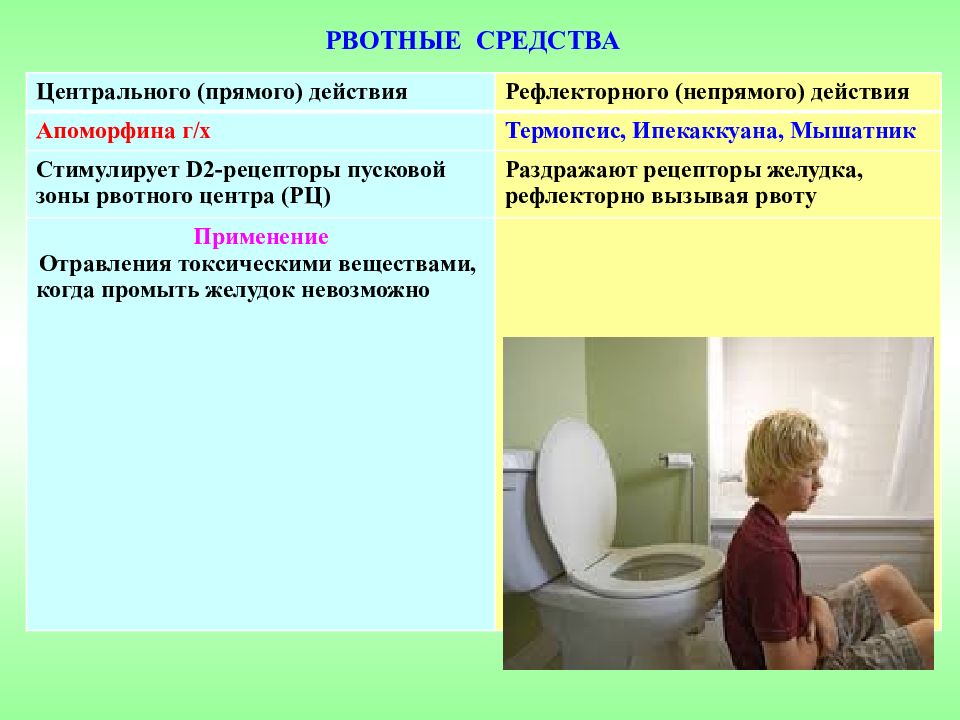 РВОТНЫЕ СРЕДСТВА

| Центрального (прямого) действия | Рефлекторного (непрямого) действия |
|---|---|
| Апоморфина г/х | Термопсис, Ипекаккуана, Мышатник |
| Стимулирует D2-рецепторы пусковой зоны рвотного центра (РЦ) | Раздражают рецепторы желудка, рефлекторно вызывая рвоту |
| Применение Отравления токсическими веществами, когда промыть желудок невозможно | |